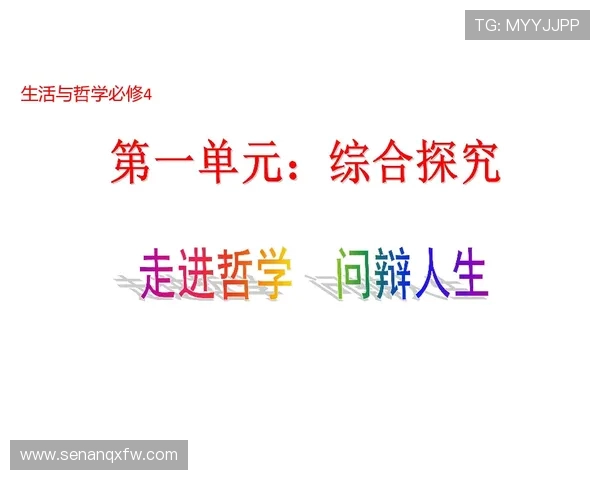 TG: MYYJJPP

生活与哲学必修4

第一单元：综合探究

走进哲学 问辩人生

www.senanqxfw.com